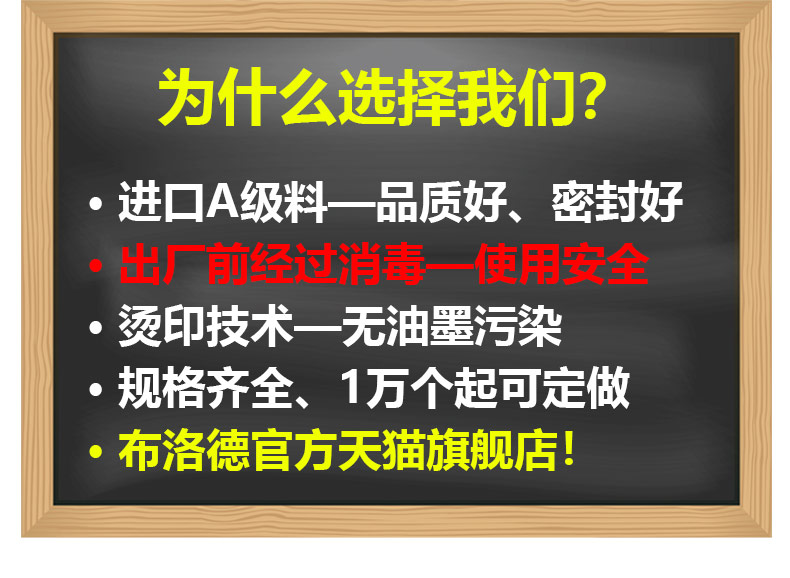 为什么选择我们?

• 进口A级料—品质好、密封好
• 出厂前经过消毒—使用安全
• 烫印技术—无油墨污染
• 规格齐全、1万个起可定做
• 布洛德官方天猫旗舰店!